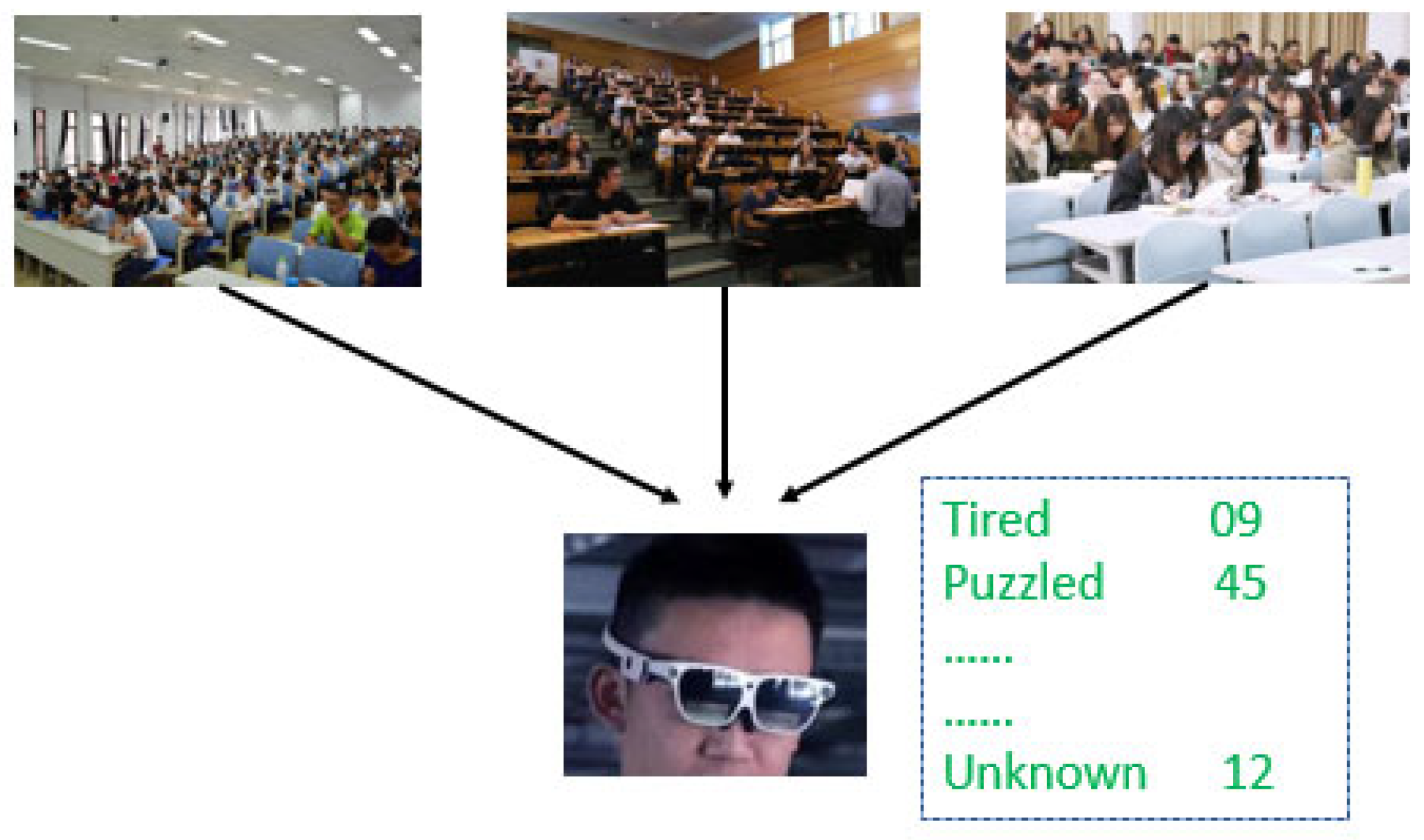 Tired 09
Puzzled 45
.......
.......
Unknown 12